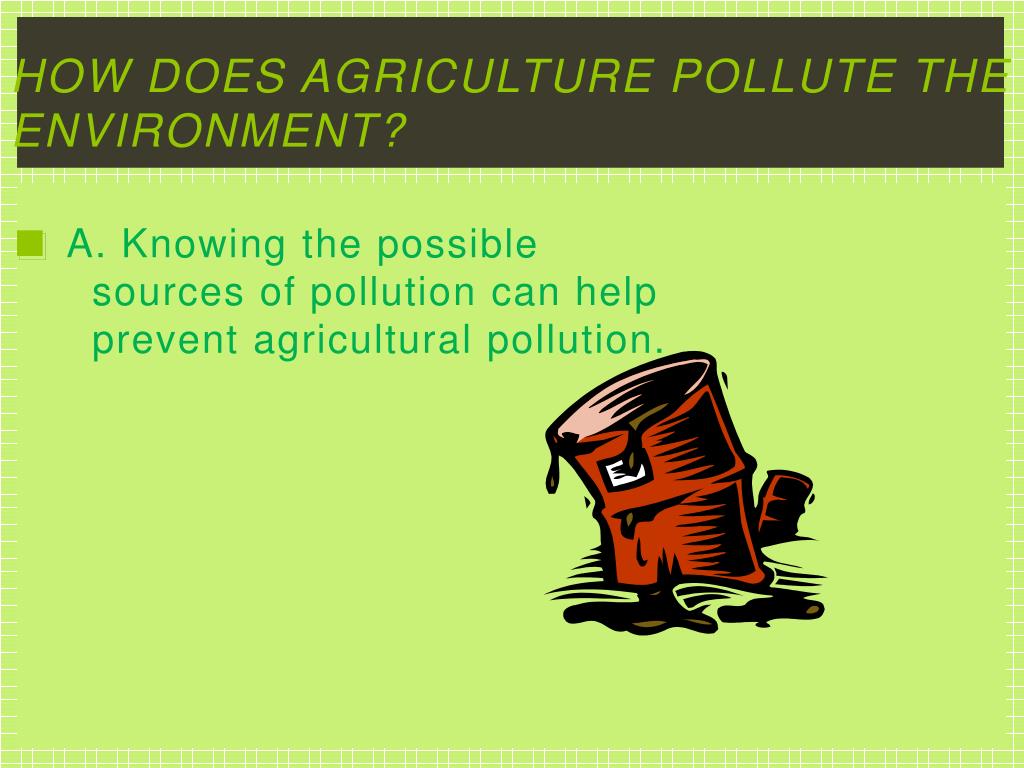 HOW DOES AGRICULTURE POLLUTE THE ENVIRONMENT?

A. Knowing the possible sources of pollution can help prevent agricultural pollution.